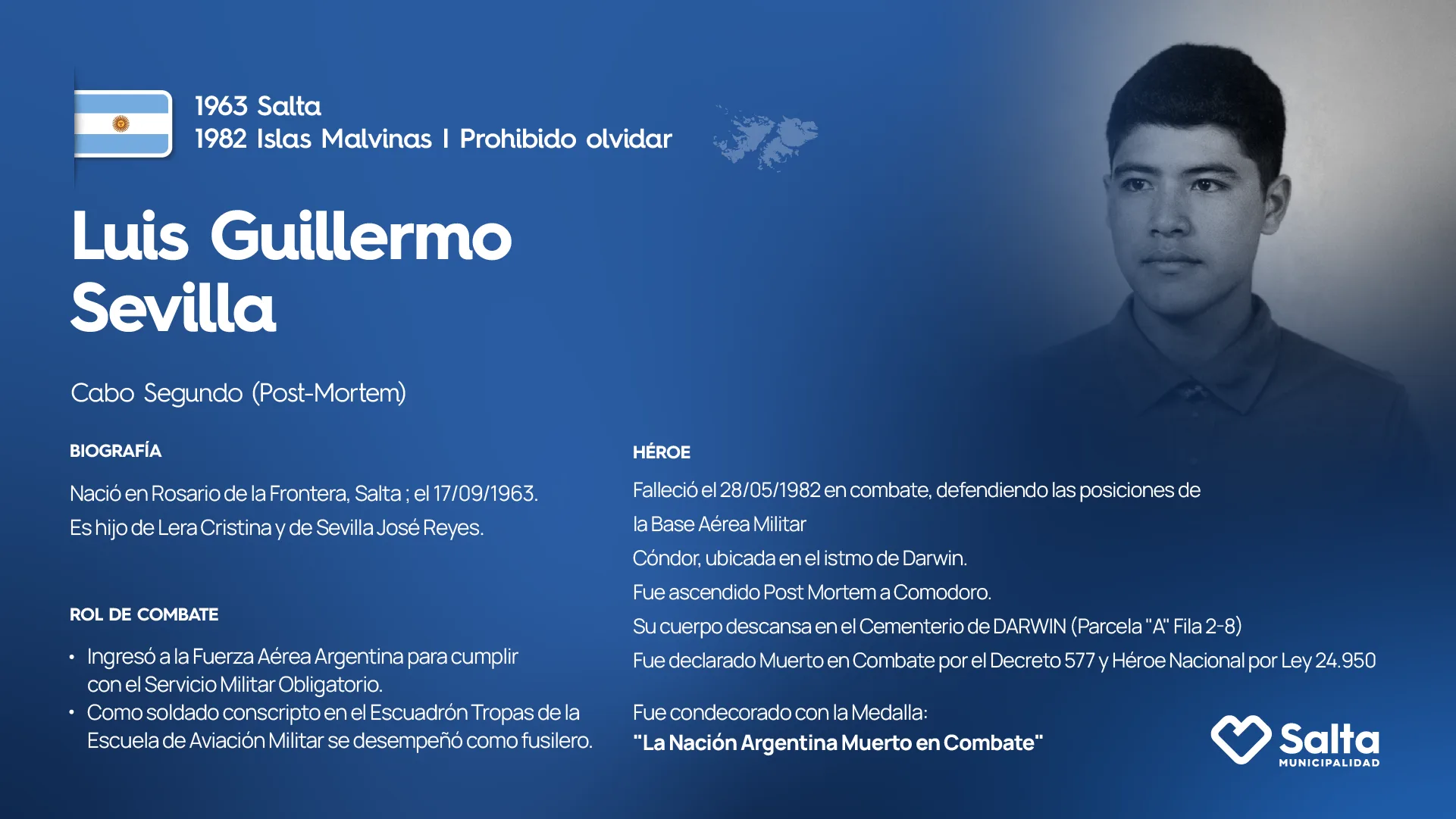 1963 Salta
1982 Islas Malvinas | Prohibido olvidar

Luis Guillermo Sevilla

Cabo Segundo (Post-Mortem)

BIOGRAFÍA

Nació en Rosario de la Frontera, Salta ; el 17/09/1963.
Es hijo de Lera Cristina y de Sevilla José Reyes.

ROL DE COMBATE

• Ingresó a la Fuerza Aérea Argentina para cumplir con el Servicio Militar Obligatorio.
• Como soldado conscripto en el Escuadrón Tropas de la Escuela de Aviación Militar se desempeñó como fusilero.

HÉROE

Falleció el 28/05/1982 en combate, defendiendo las posiciones de la Base Aérea Militar
Cóndor, ubicada en el istmo de Darwin.
Fue ascendido Post Mortem a Comodoro.
Su cuerpo descansa en el Cementerio de DARWIN (Parcela "A" Fila 2-8)
Fue declarado Muerto en Combate por el Decreto 577 y Héroe Nacional por Ley 24.950

Fue condecorado con la Medalla:
"La Nación Argentina Muerto en Combate"

Salta
MUNICIPALIDAD